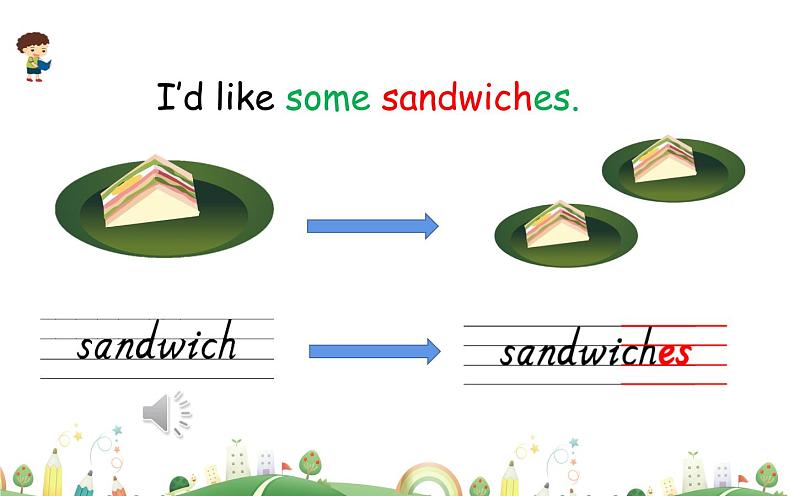 I'd like some sandwiches.

sandwich

sandwiches